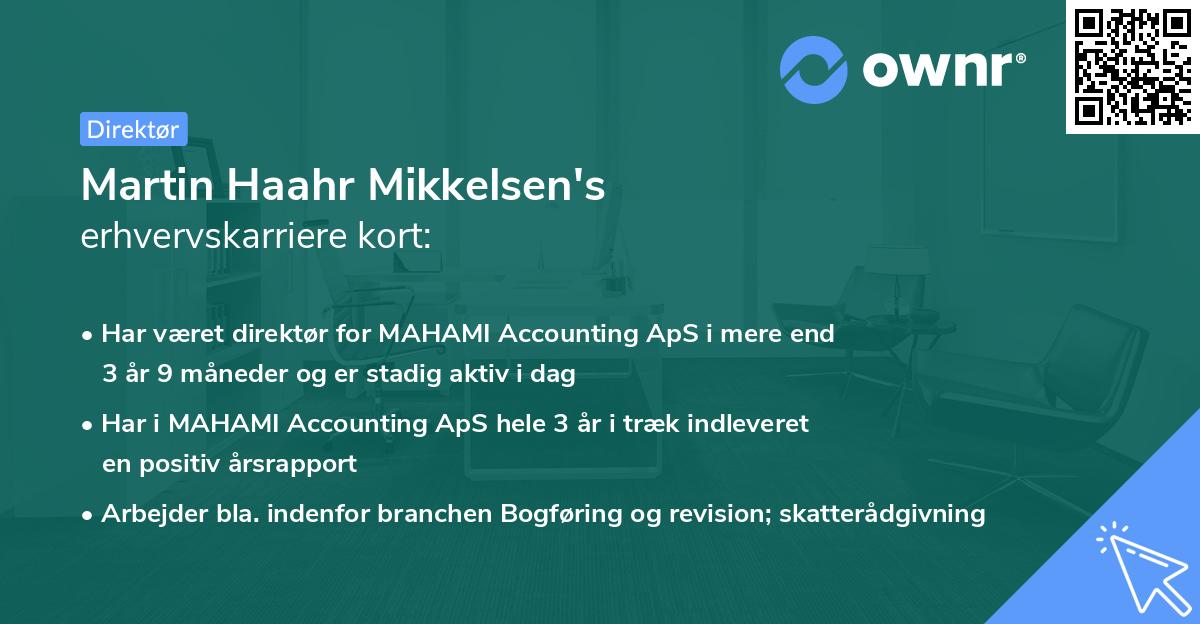 ownr®

Direktør

Martin Haahr Mikkelsen's
erhvervskarriere kort:

• Har været direktør for MAHAMI Accounting ApS i mere end 3 år 9 måneder og er stadig aktiv i dag

• Har i MAHAMI Accounting ApS hele 3 år i træk indleveret en positiv årsrapport

• Arbejder bla. indenfor branchen Bogføring og revision; skatterådgivning